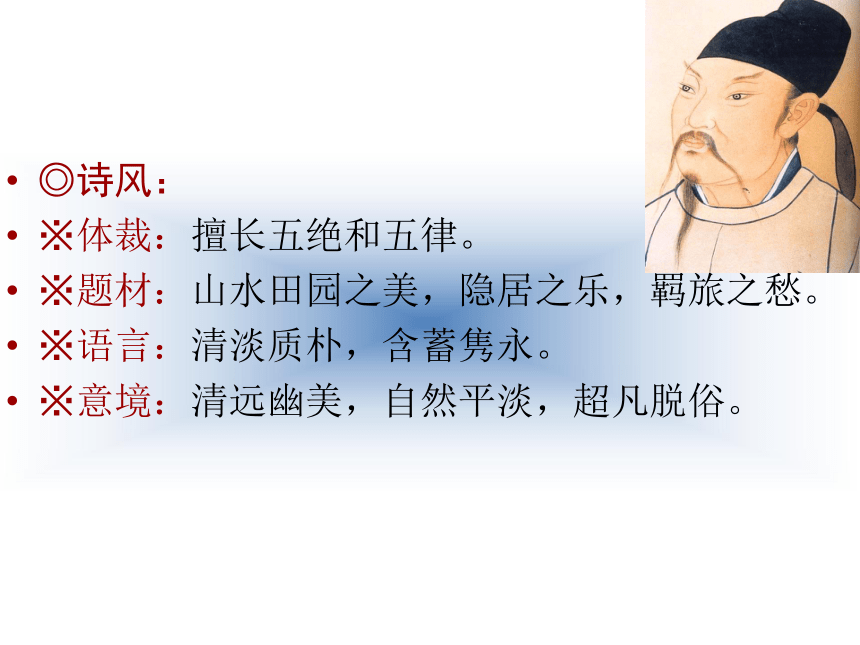 • ◎诗风：
• ※体裁：擅长五绝和五律。
• ※题材：山水田园之美，隐居之乐，羁旅之愁。
• ※语言：清淡质朴，含蓄隽永。
• ※意境：清远幽美，自然平淡，超凡脱俗。